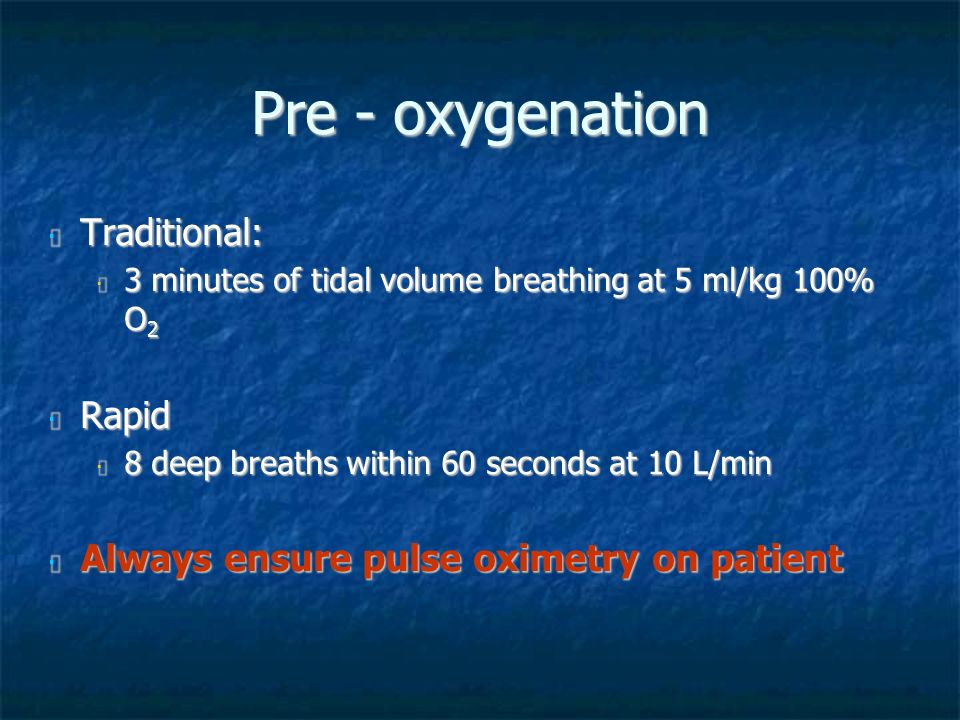 Pre - oxygenation

Traditional:

3 minutes of tidal volume breathing at 5 ml/kg 100% $O_2$

Rapid

8 deep breaths within 60 seconds at 10 L/min

Always ensure pulse oximetry on patient